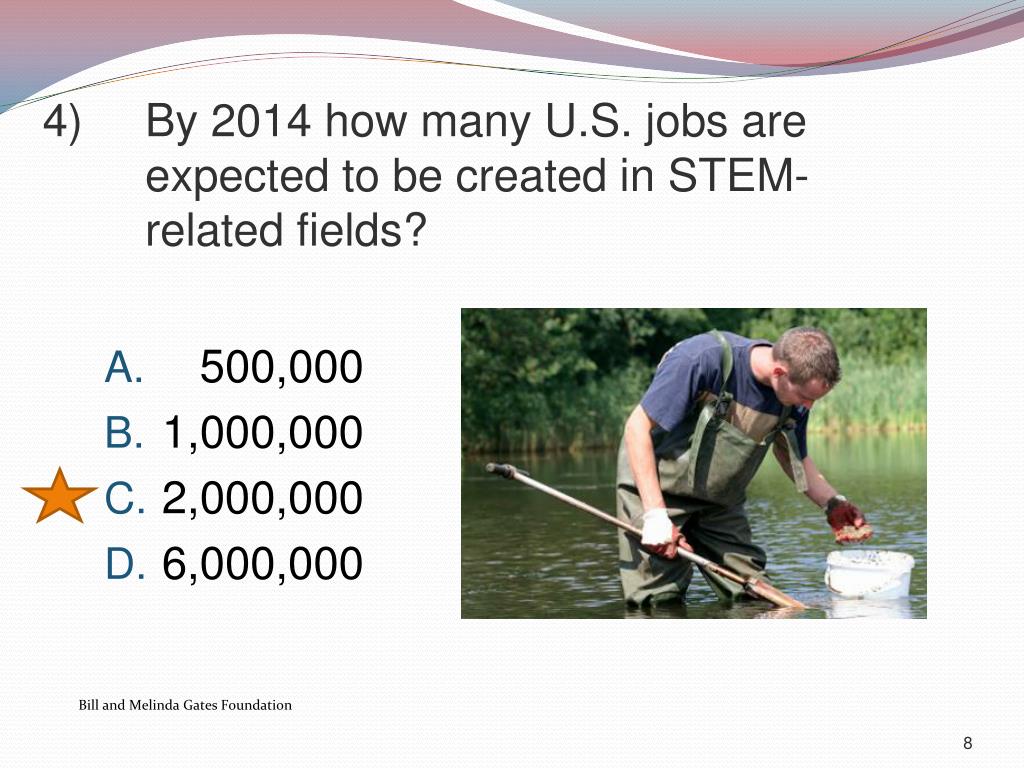 4) By 2014 how many U.S. jobs are expected to be created in STEM-related fields?

A. 500,000
B. 1,000,000
C. 2,000,000
D. 6,000,000

Bill and Melinda Gates Foundation

8